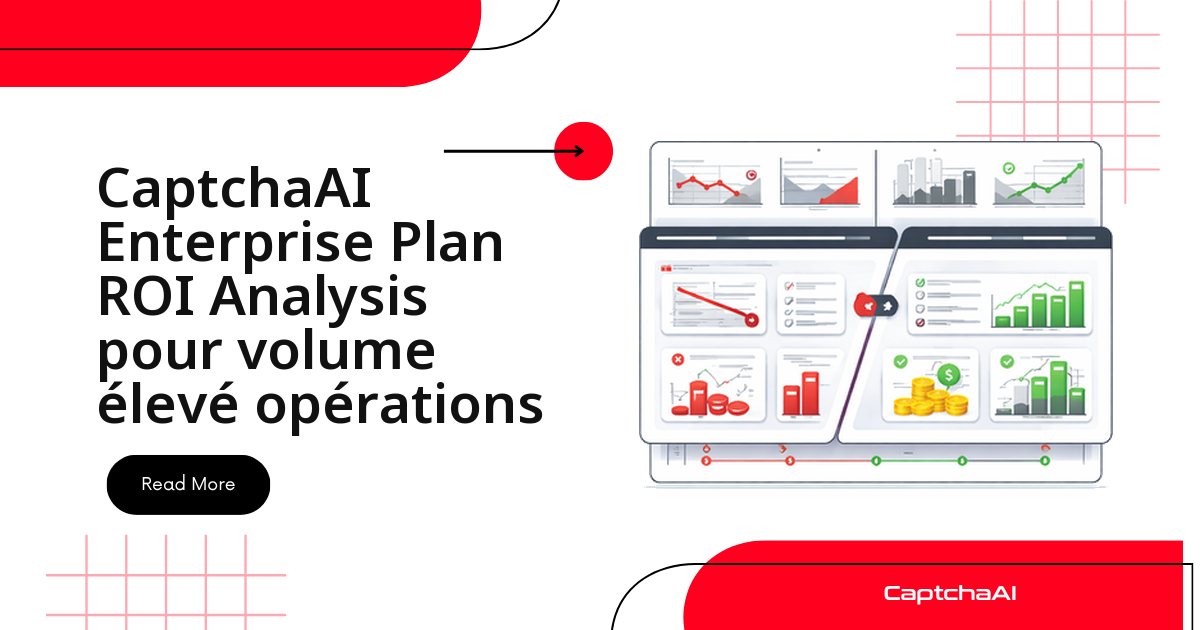 CaptchaAI Enterprise Plan ROI Analysis pour volume élevé opérations

Read More

CaptchaAI